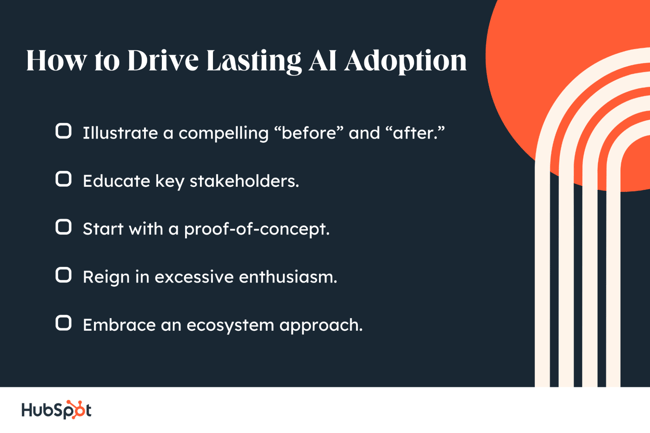 How to Drive Lasting AI Adoption

Illustrate a compelling “before” and “after.”

Educate key stakeholders.

Start with a proof-of-concept.

Reign in excessive enthusiasm.

Embrace an ecosystem approach.

HubSpot